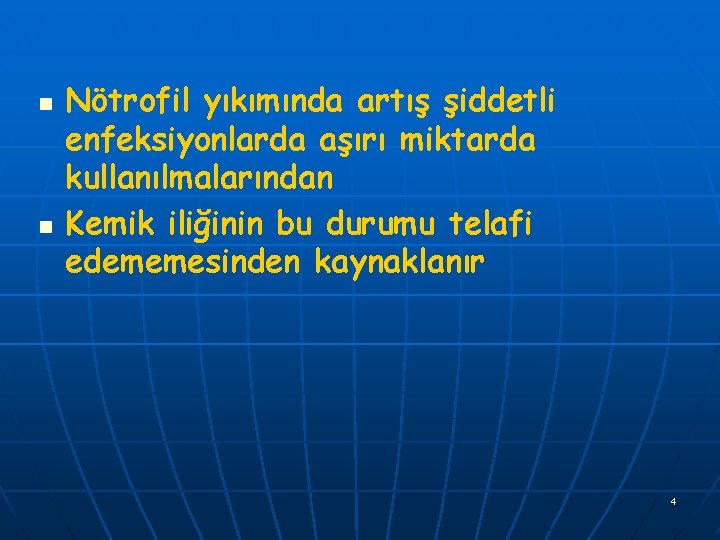 - Nötrofil yıkımında artış şiddetli enfeksiyonlarda aşırı miktarda kullanılmalarından
- Kemik iliğinin bu durumu telafi edememesinden kaynaklanır

4